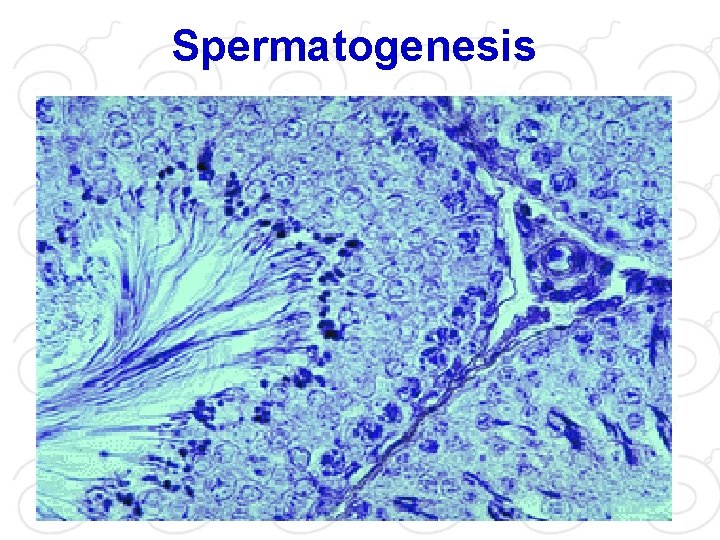 Spermatogenesis